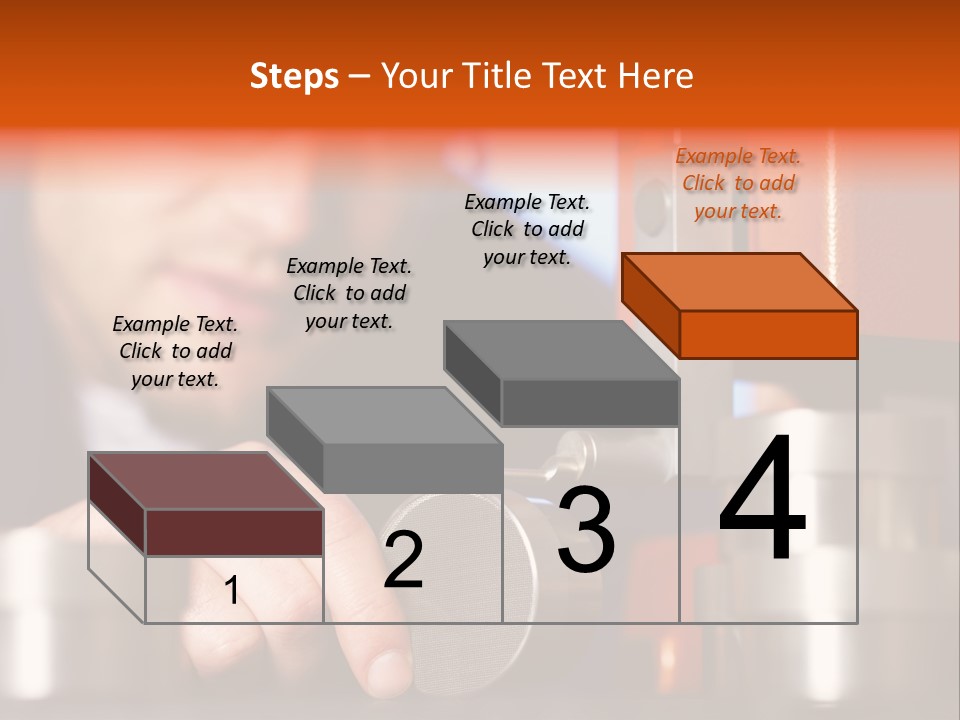 Steps – Your Title Text Here

Example Text. Click to add your text.

Example Text. Click to add your text.

Example Text. Click to add your text.

Example Text. Click to add your text.

1

2

3

4